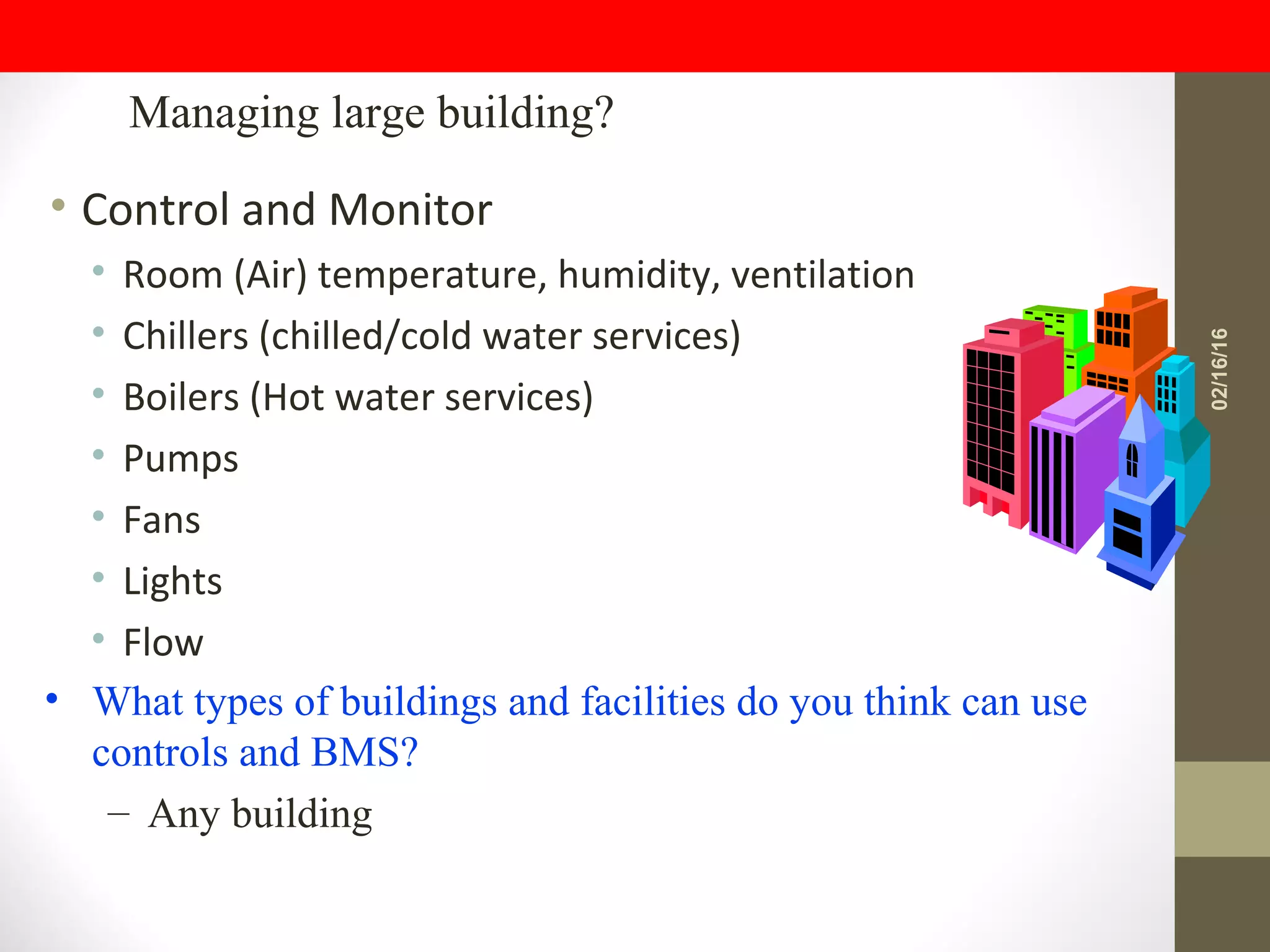 Managing large building?

• Control and Monitor
  • Room (Air) temperature, humidity, ventilation
  • Chillers (chilled/cold water services)
  • Boilers (Hot water services)
  • Pumps
  • Fans
  • Lights
  • Flow
• What types of buildings and facilities do you think can use controls and BMS?
  – Any building

02/16/16